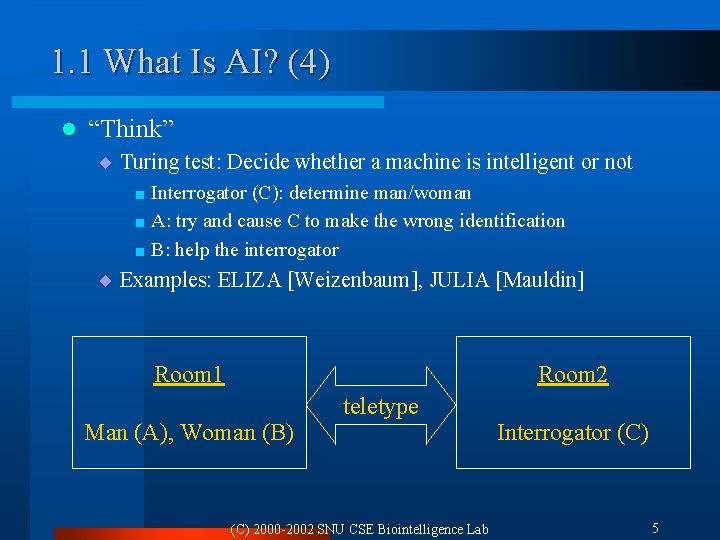 1.1 What Is AI? (4)

“Think”

Turing test: Decide whether a machine is intelligent or not

Interrogator (C): determine man/woman

A: try and cause C to make the wrong identification

B: help the interrogator

Examples: ELIZA [Weizenbaum], JULIA [Mauldin]

Room1

Man (A), Woman (B)

teletype

Room2

Interrogator (C)

(C) 2000-2002 SNU CSE Biointelligence Lab

5